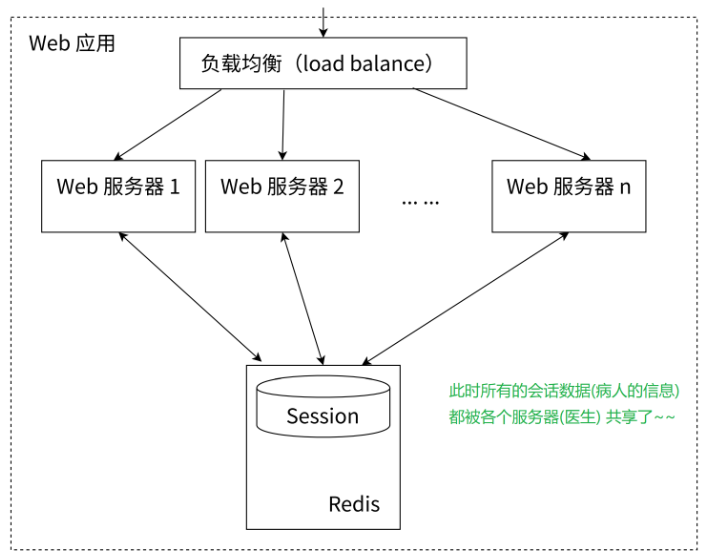 Web 应用

负载均衡（load balance）

Web 服务器 1

Web 服务器 2

... ...

Web 服务器 n

Session

Redis

此时所有的会话数据(病人的信息)
都被各个服务器(医生) 共享了~~